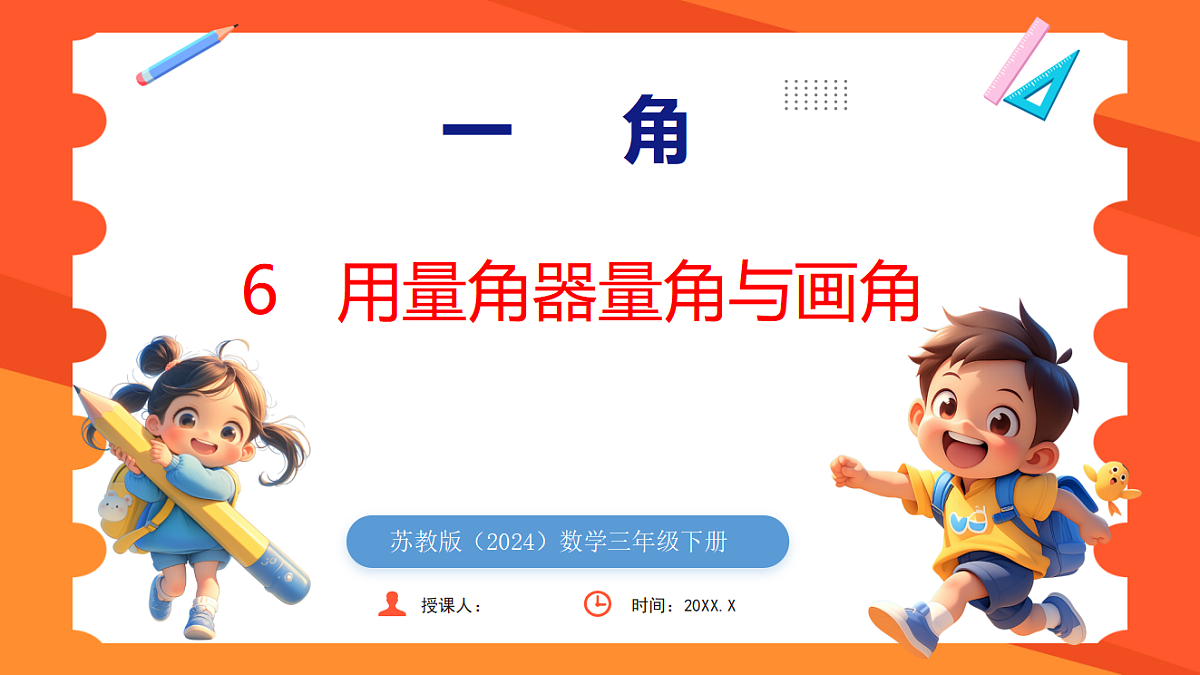 一 角

6 用量角器量角与画角

苏教版（2024）数学三年级下册

授课人：

时间：20XX.X